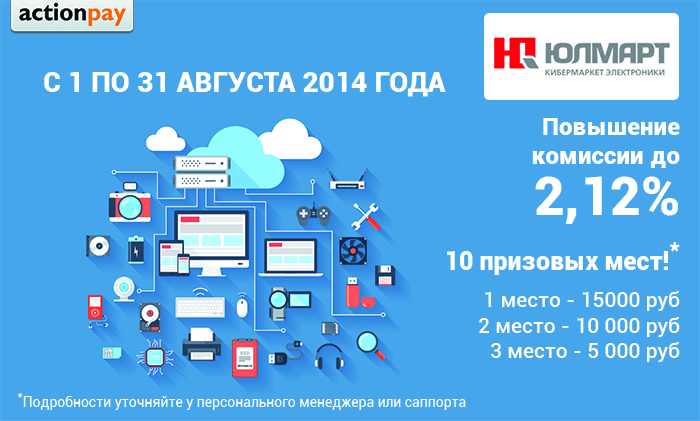 actionpay

С 1 ПО 31 АВГУСТА 2014 ГОДА

ЮЛМАРТ
КИБЕРМАРКЕТ ЭЛЕКТРОНИКИ

Повышение комиссии до
2,12%

10 призовых мест!*

1 место - 15000 руб
2 место - 10 000 руб
3 место - 5 000 руб

SSD

*Подробности уточняйте у персонального менеджера или саппорта